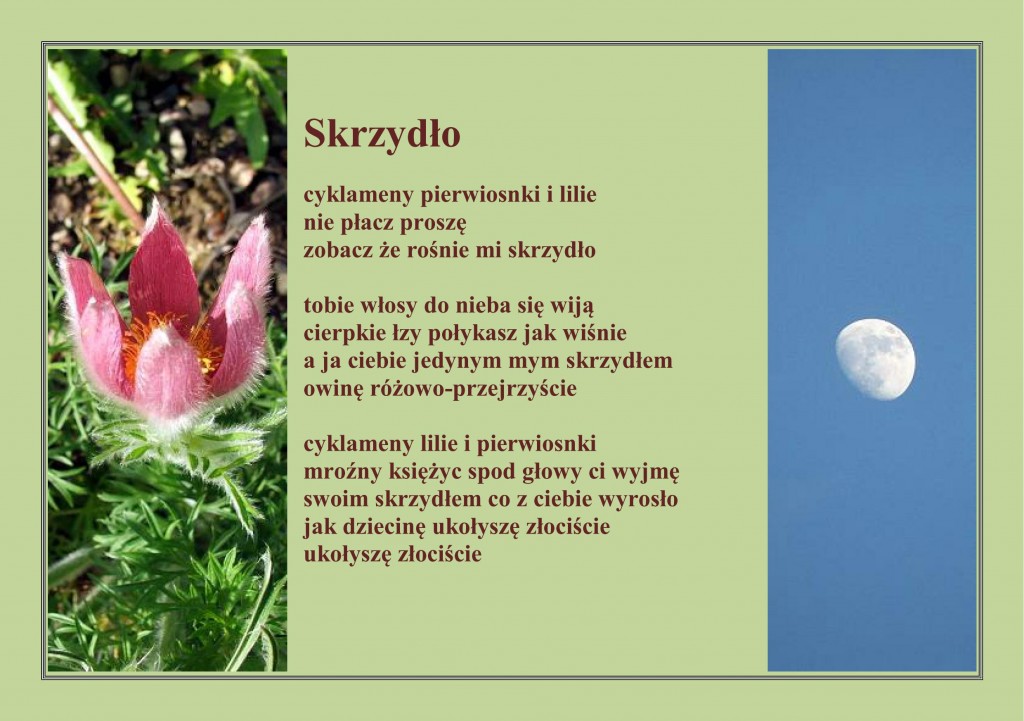 Skrzydło

cyklameny pierwiosnki i lilie
nie płacz proszę
zobacz że rośnie mi skrzydło

tobie włosy do nieba się wiją
cierpkie łzy połykasz jak wiśnie
a ja ciebie jedynym mym skrzydłem
owinę różowo-przejrzyście

cyklameny lilie i pierwiosnki
mroźny księżyc spod głowy ci wyjmę
swoim skrzydłem co z ciebie wyrosło
jak dziecinę ukołyszę złociście
ukołyszę złociście